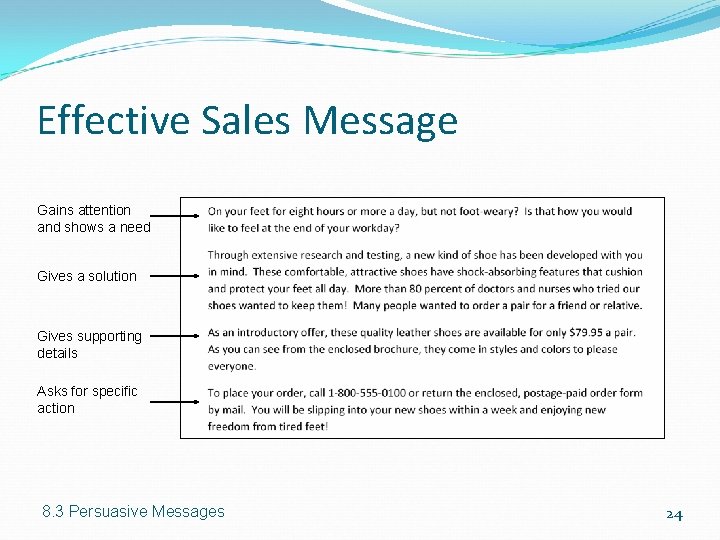 Effective Sales Message

Gains attention and shows a need

Gives a solution

Gives supporting details

Asks for specific action

On your feet for eight hours or more a day, but not foot-weary? Is that how you would like to feel at the end of your workday?

Through extensive research and testing, a new kind of shoe has been developed with you in mind. These comfortable, attractive shoes have shock-absorbing features that cushion and protect your feet all day. More than 80 percent of doctors and nurses who tried our shoes wanted to keep them! Many people wanted to order a pair for a friend or relative.

As an introductory offer, these quality leather shoes are available for only $79.95 a pair. As you can see from the enclosed brochure, they come in styles and colors to please everyone.

To place your order, call 1-800-555-0100 or return the enclosed, postage-paid order form by mail. You will be slipping into your new shoes within a week and enjoying new freedom from tired feet!

8.3 Persuasive Messages

24